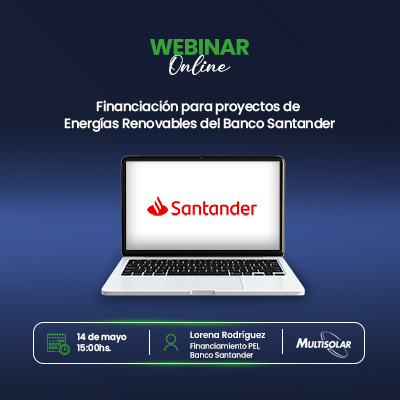 WEBINAR
Online

Financiación para proyectos de Energías Renovables del Banco Santander

Santander

14 de mayo
15:00hs.

Lorena Rodríguez
Financiamiento PEI,
Banco Santander

MULTISOLAR